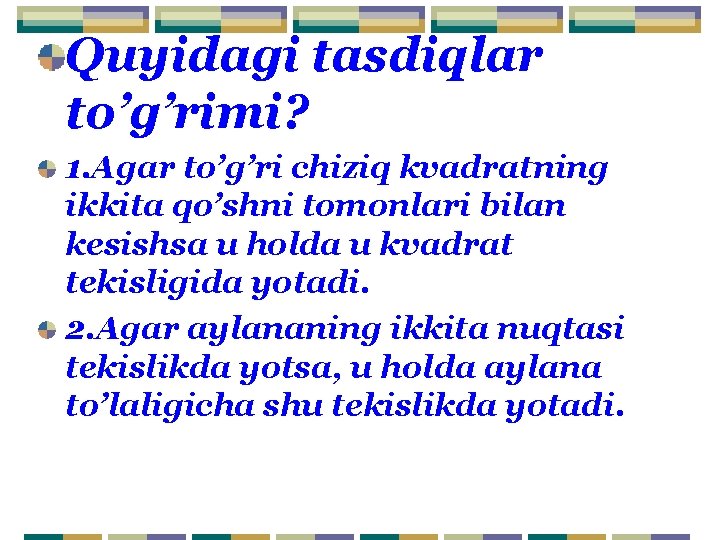 Quyidagi tasdiqlar to’g’rimi?

1.Agar to’g’ri chiziq kvadratning ikkita qo’shni tomonlari bilan kesishsa u holda u kvadrat tekisligida yotadi.

2.Agar aylananing ikkita nuqtasi tekislikda yotsa, u holda aylana to’laligicha shu tekislikda yotadi.